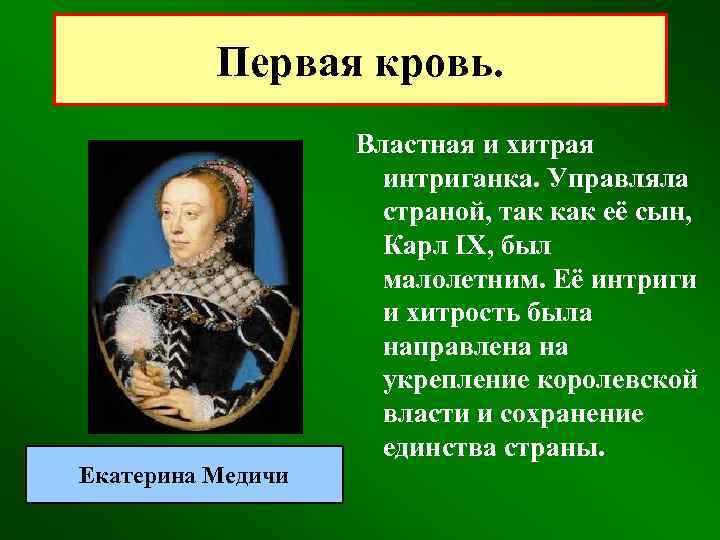 Первая кровь.

Властная и хитрая интриганка. Управляла страной, так как её сын, Карл IX, был малолетним. Её интриги и хитрость была направлена на укрепление королевской власти и сохранение единства страны.

Екатерина Медичи